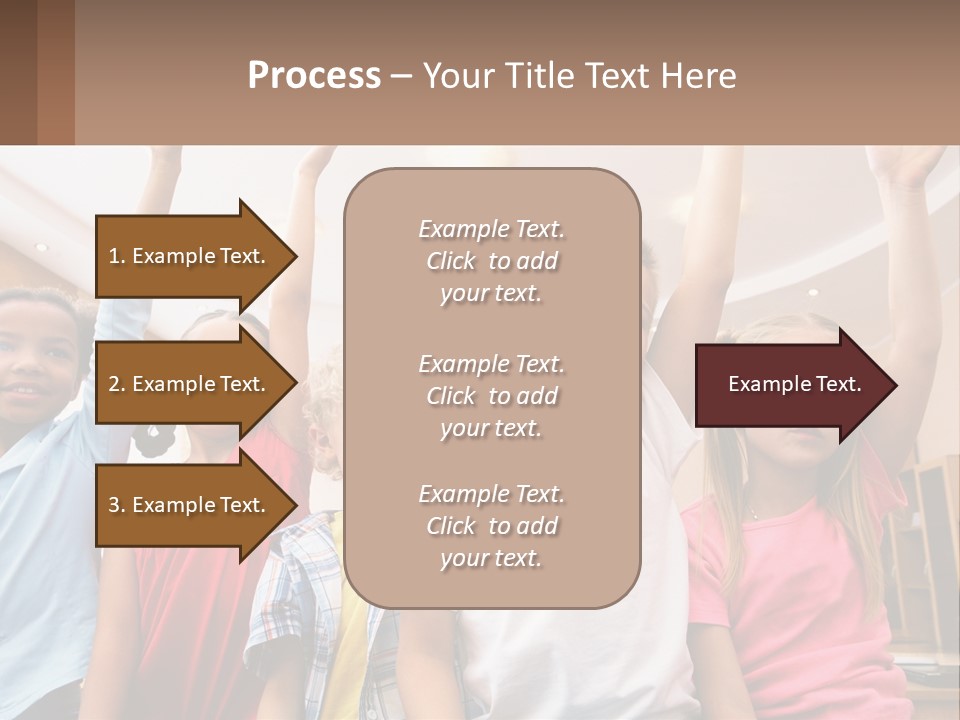 Process – Your Title Text Here

1. Example Text.

2. Example Text.

3. Example Text.

Example Text. Click to add your text.

Example Text. Click to add your text.

Example Text. Click to add your text.

Example Text.